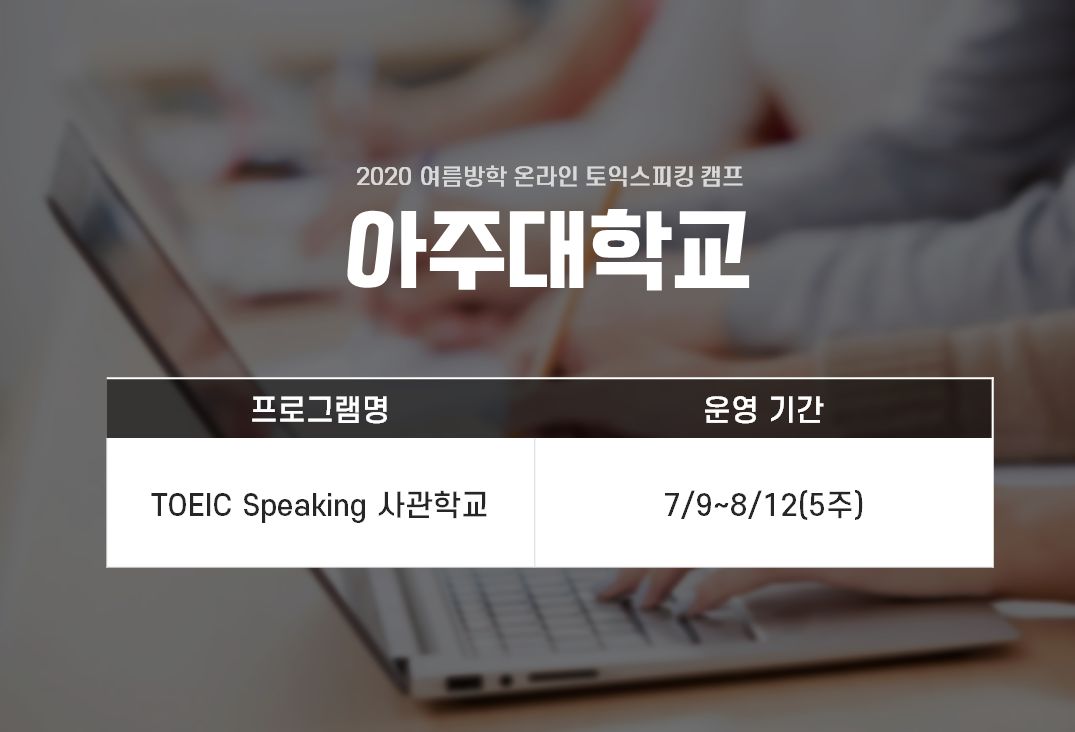 2020 여름방학 온라인 토익스피킹 캠프

아주대학교

| 프로그램명 | 운영 기간 |
|---|---|
| TOEIC Speaking 사관학교 | 7/9~8/12(5주) |